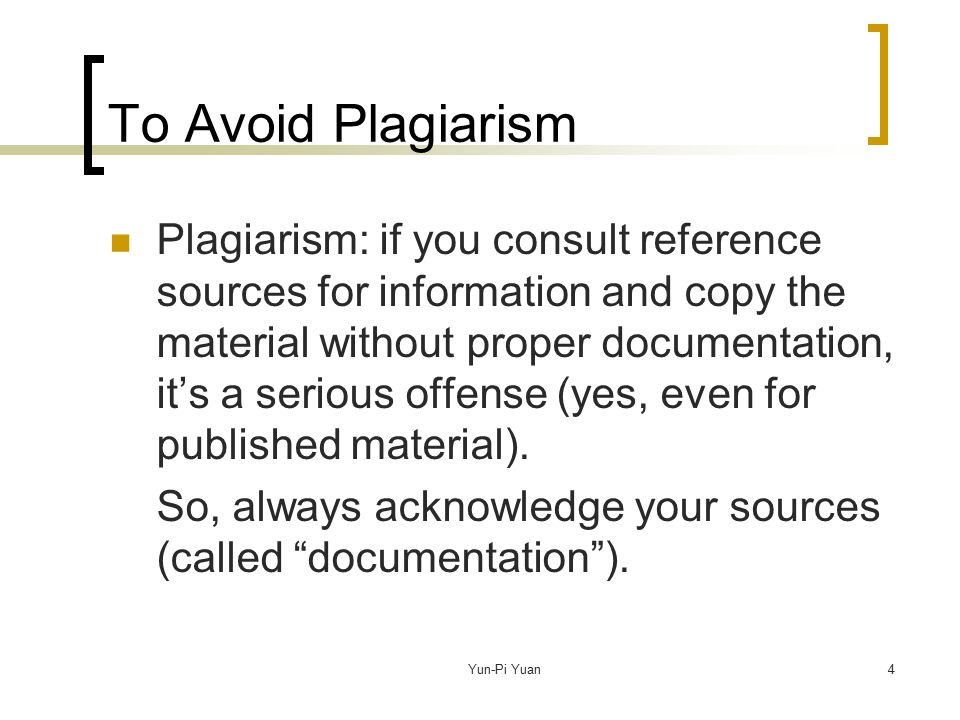 To Avoid Plagiarism

Plagiarism: if you consult reference sources for information and copy the material without proper documentation, it’s a serious offense (yes, even for published material).

So, always acknowledge your sources (called “documentation”).

Yun-Pi Yuan

4